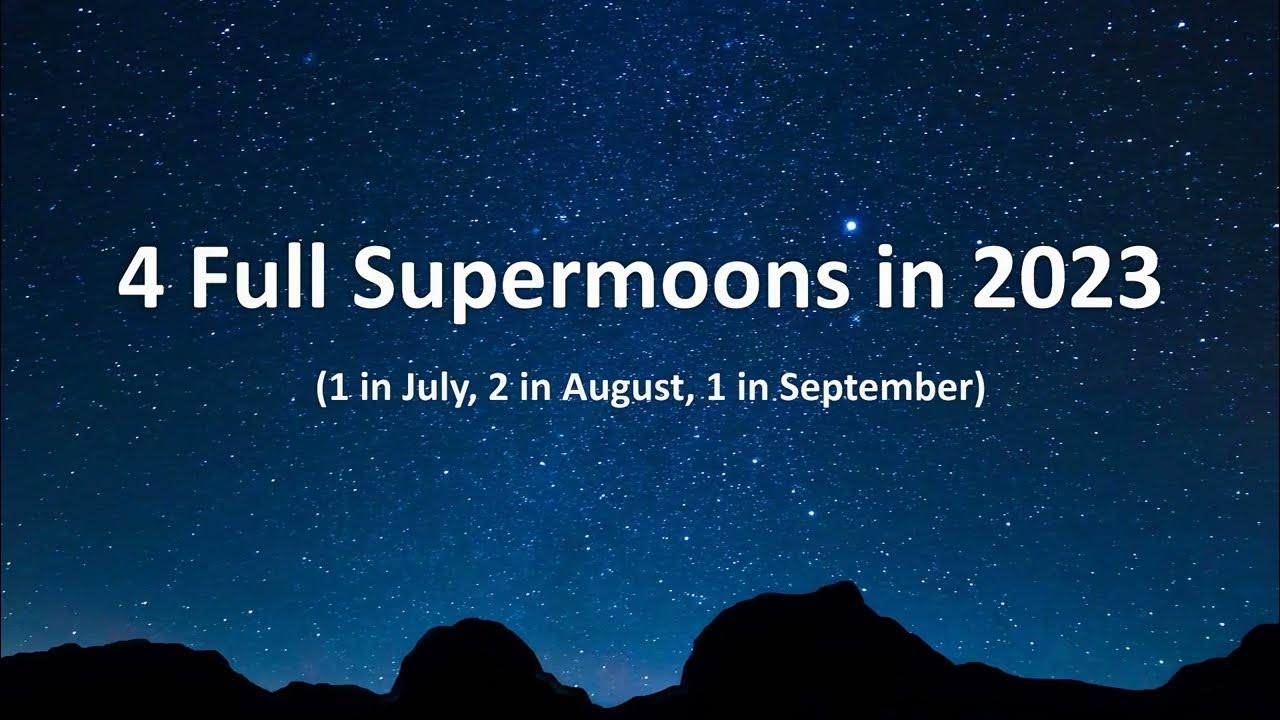 4 Full Supermoons in 2023

(1 in July, 2 in August, 1 in September)